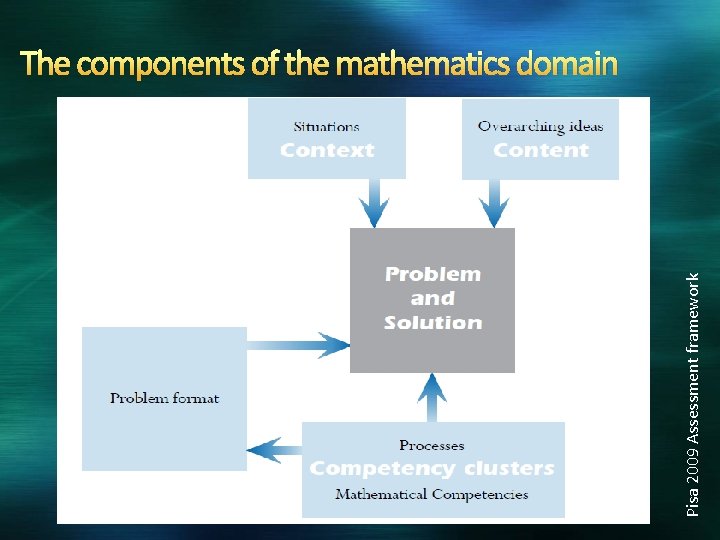 The components of the mathematics domain

Situations
Context

Overarching ideas
Content

Problem and Solution

Problem format

Processes
Competency clusters
Mathematical Competencies

Pisa 2009 Assessment framework